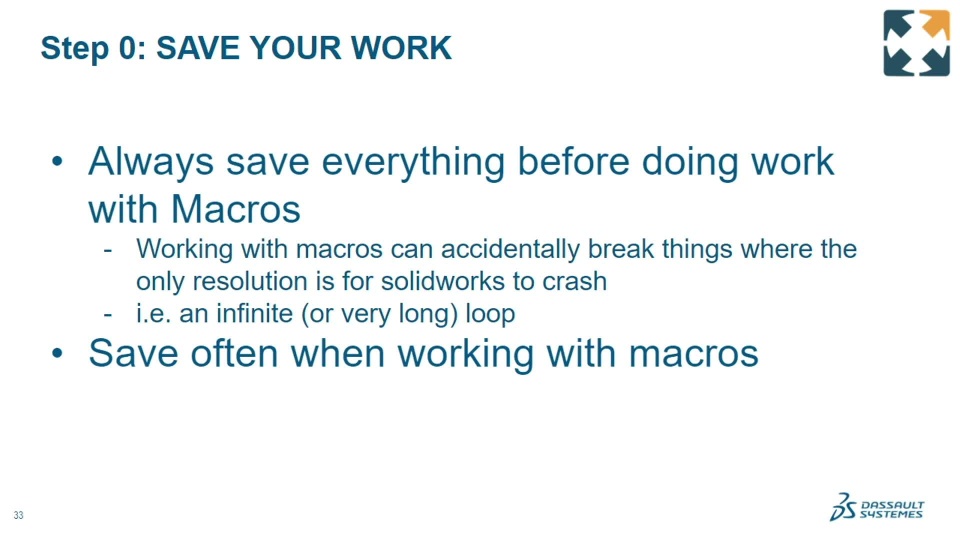 Step 0: SAVE YOUR WORK

• Always save everything before doing work with Macros
- Working with macros can accidentally break things where the only resolution is for solidworks to crash
- i.e. an infinite (or very long) loop
• Save often when working with macros

33

DASSAULT SYSTEMES